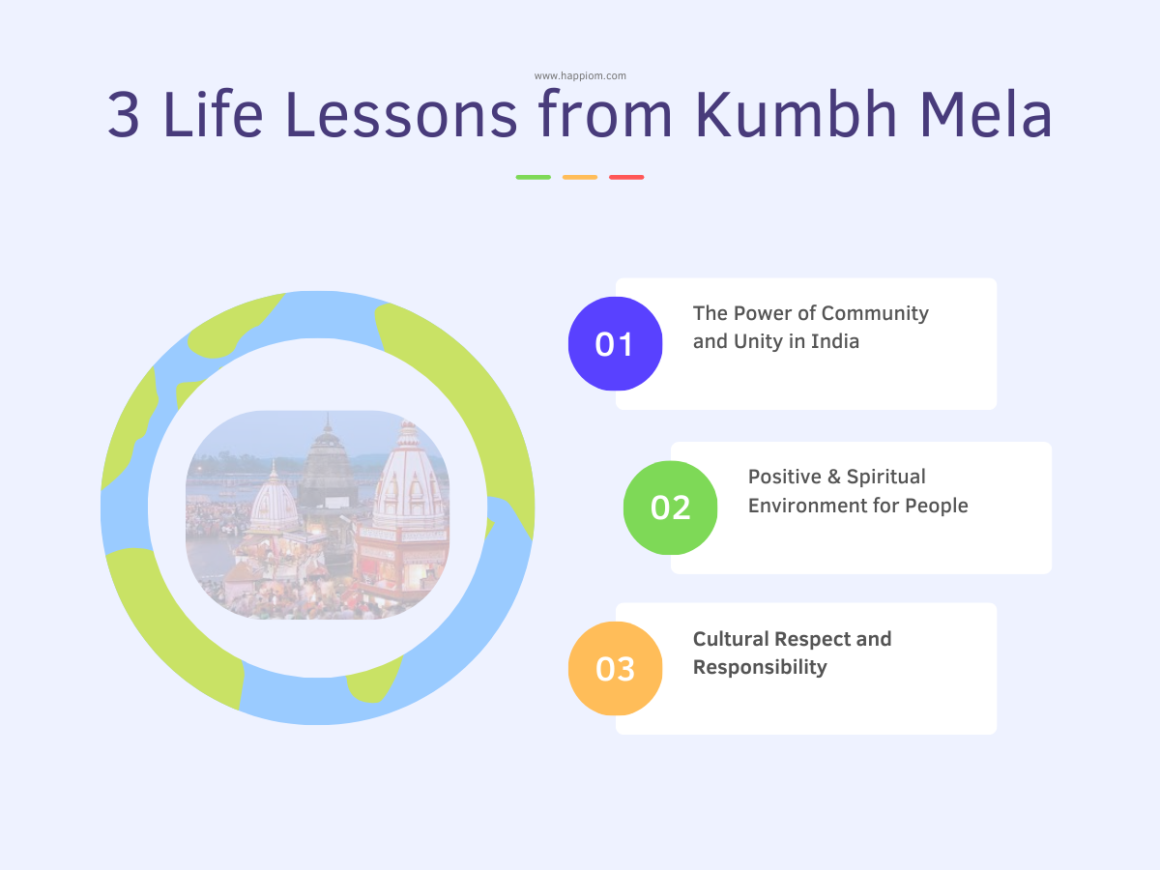 www.happiom.com

3 Life Lessons from Kumbh Mela

01 The Power of Community and Unity in India

02 Positive & Spiritual Environment for People

03 Cultural Respect and Responsibility